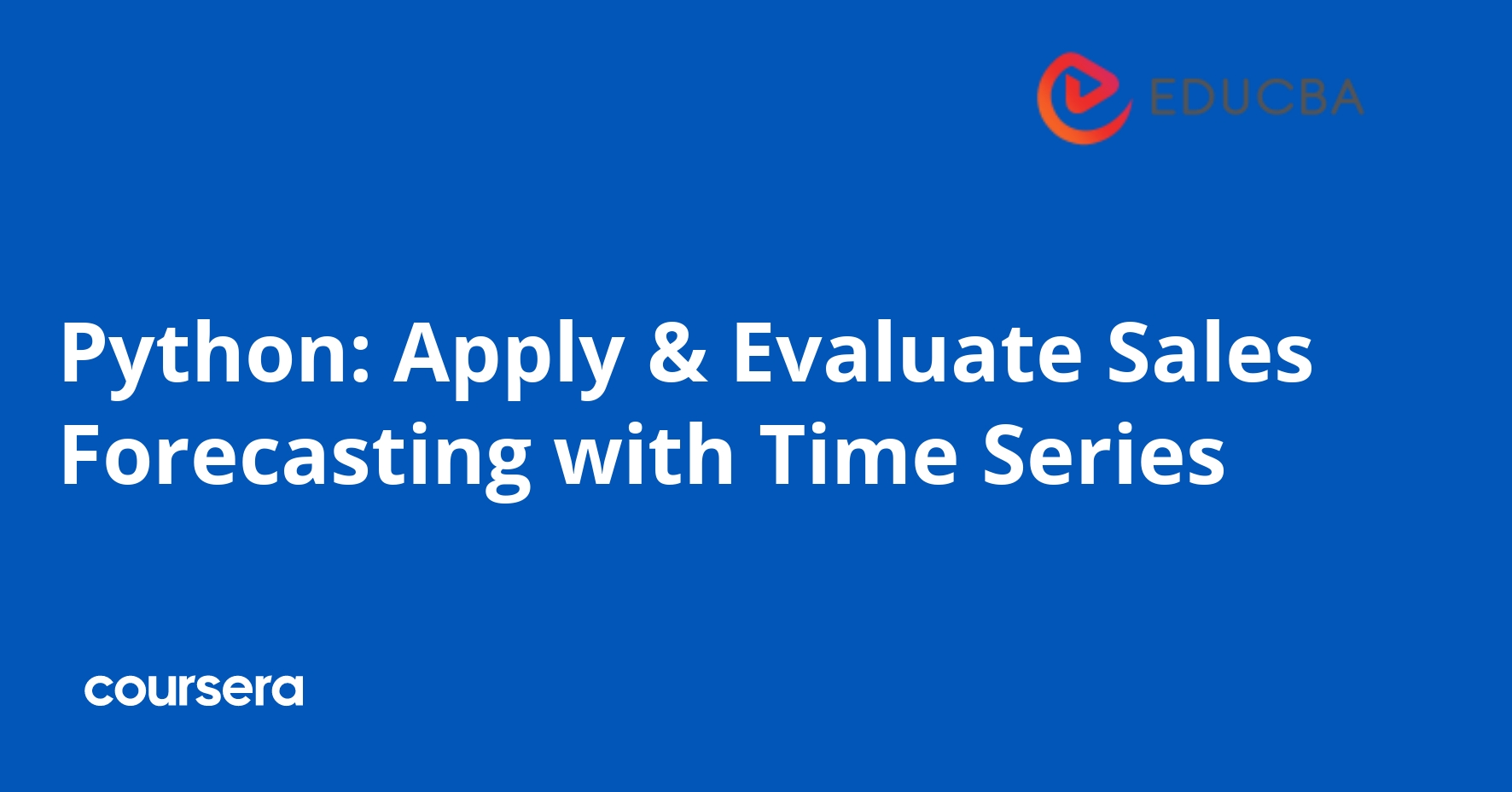 EDUCBA

Python: Apply & Evaluate Sales Forecasting with Time Series

coursera